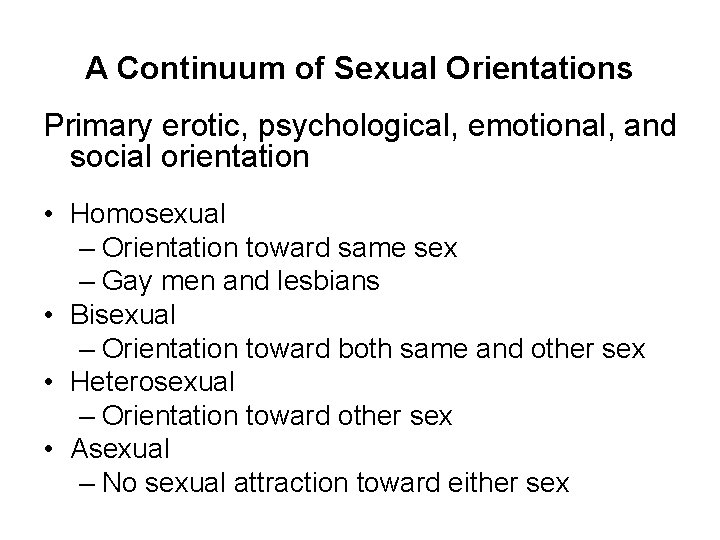 A Continuum of Sexual Orientations

Primary erotic, psychological, emotional, and social orientation

• Homosexual
  – Orientation toward same sex
  – Gay men and lesbians
• Bisexual
  – Orientation toward both same and other sex
• Heterosexual
  – Orientation toward other sex
• Asexual
  – No sexual attraction toward either sex